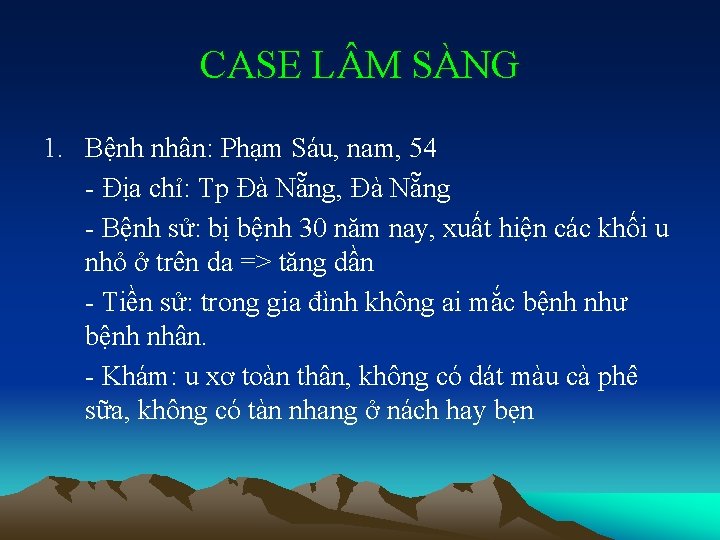 CASE LÂM SÀNG

1. Bệnh nhân: Phạm Sáu, nam, 54

- Địa chỉ: Tp Đà Nẵng, Đà Nẵng

- Bệnh sử: bị bệnh 30 năm nay, xuất hiện các khối u nhỏ ở trên da => tăng dần

- Tiền sử: trong gia đình không ai mắc bệnh như bệnh nhân.

- Khám: u xơ toàn thân, không có dát màu cà phê sữa, không có tàn nhang ở nách hay bẹn